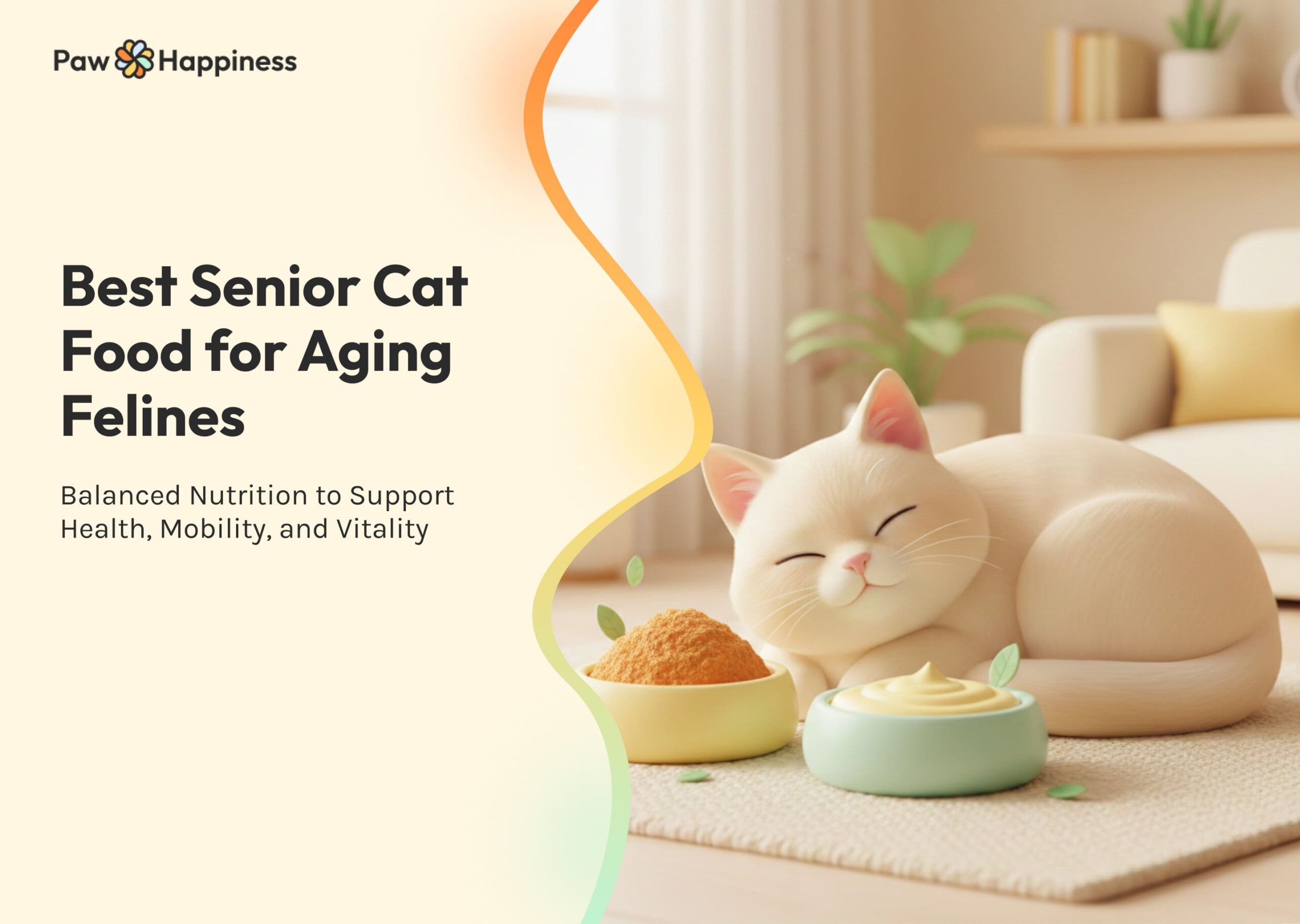 Paw Happiness

Best Senior Cat Food for Aging Felines

Balanced Nutrition to Support Health, Mobility, and Vitality